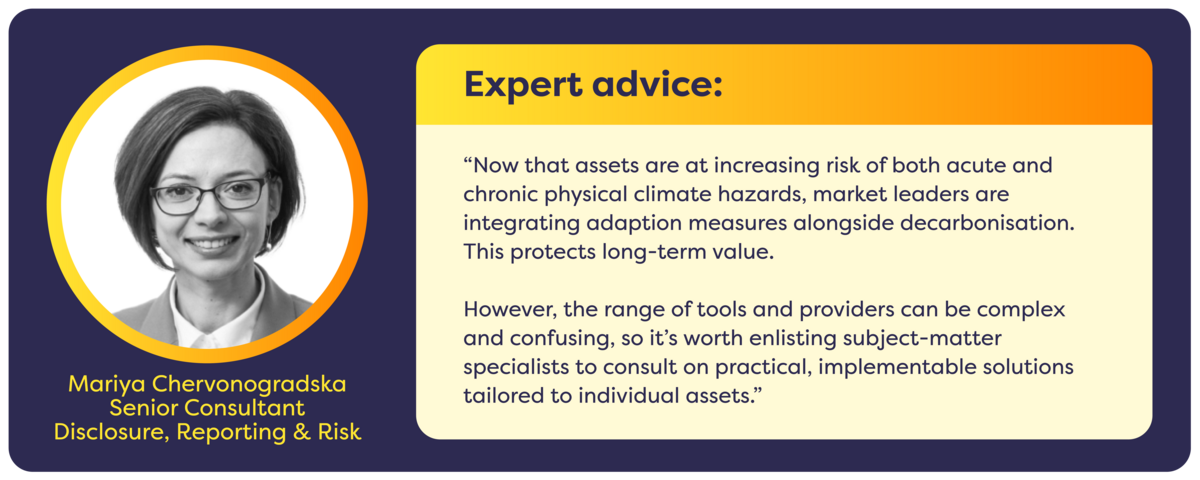 Mariya Chervonogradska
Senior Consultant
Disclosure, Reporting & Risk

Expert advice:

“Now that assets are at increasing risk of both acute and chronic physical climate hazards, market leaders are integrating adaption measures alongside decarbonisation. This protects long-term value.

However, the range of tools and providers can be complex and confusing, so it’s worth enlisting subject-matter specialists to consult on practical, implementable solutions tailored to individual assets.”